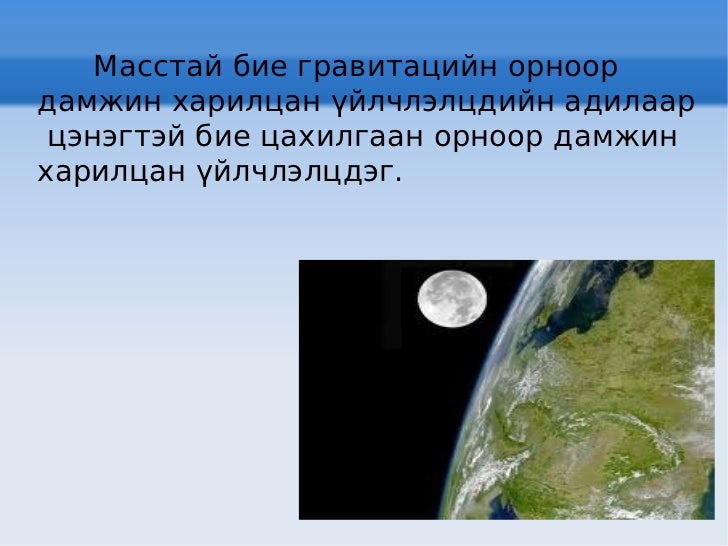 Масстай бие гравитацийн орноор дамжин харилцан үйлчлэлцдийн адилаар цэнэгтэй бие цахилгаан орноор дамжин харилцан үйлчлэлцдэг.